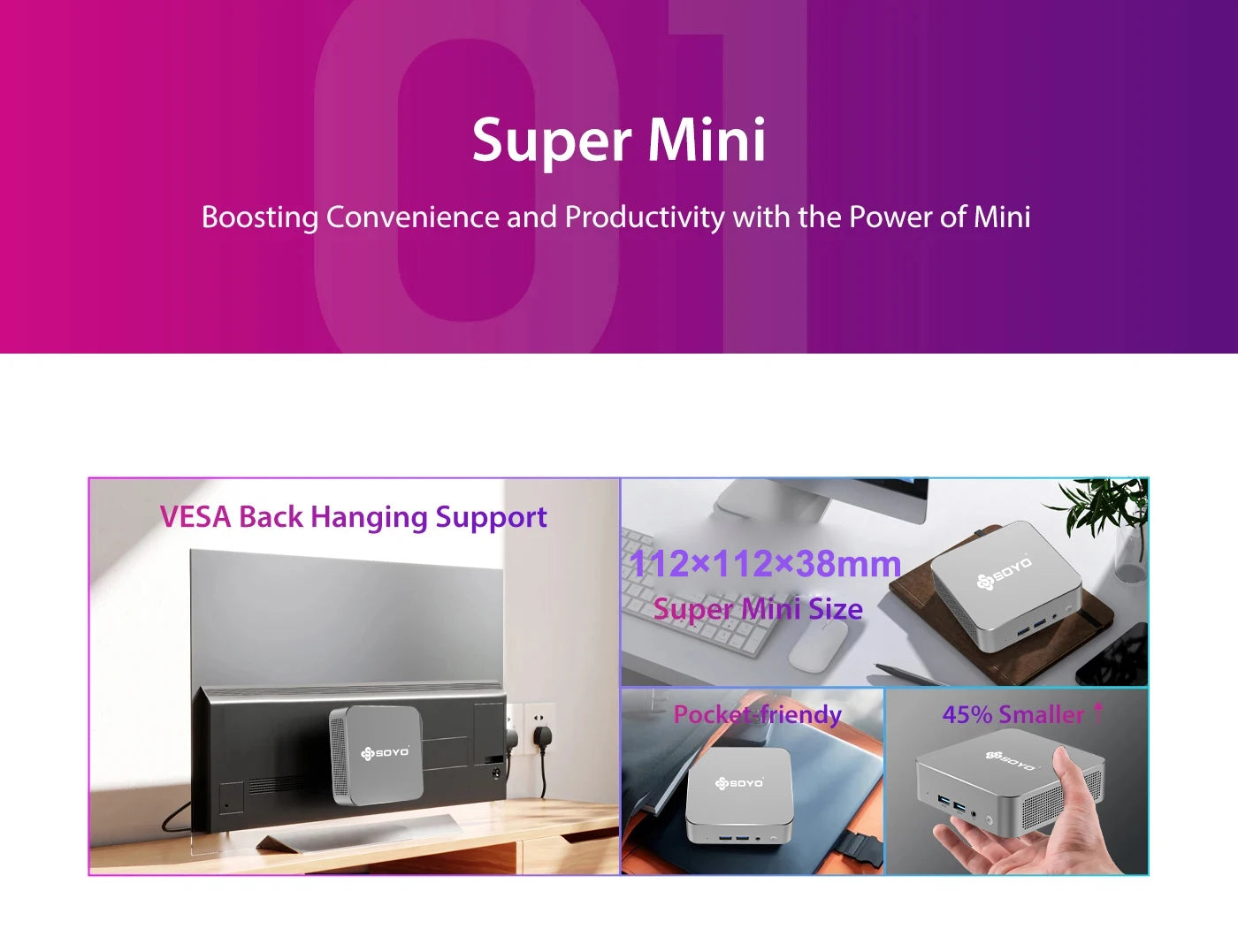 01

Super Mini

Boosting Convenience and Productivity with the Power of Mini

VESA Back Hanging Support

SOYO

112×112×38mm

Super Mini Size

SOYO

Pocket-friendy

SOYO

45% Smaller

SOYO